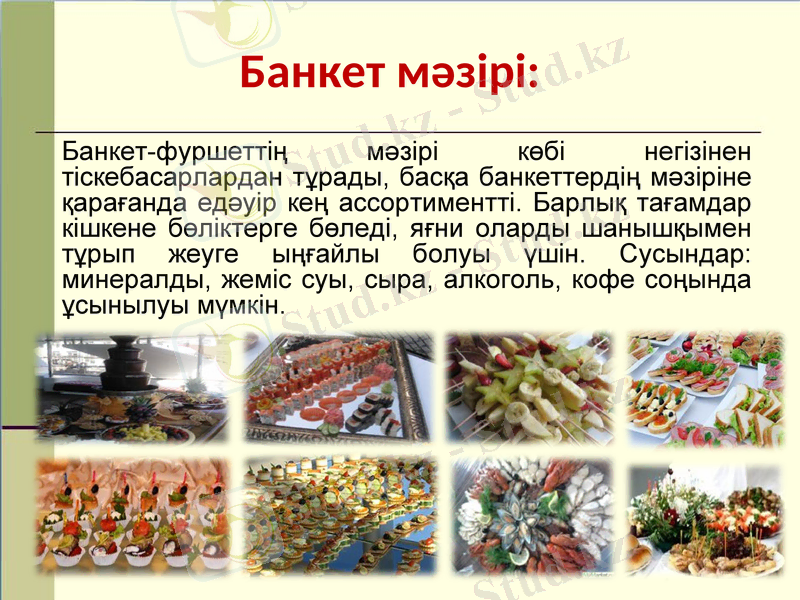 Банкет мәзірі:

Банкет-фуршеттің мәзірі көбі негізінен тіскебасарлардан тұрады, басқа банкеттердің мәзіріне қарағанда едәуір кең ассортиментті. Барлық тағамдар кішкене бөліктерге бөледі, яғни оларды шанышқымен тұрып жеуге ыңғайлы болуы үшін. Сусындар: минералды, жеміс суы, сыра, алкоголь, кофе соңында ұсынылуы мүмкін.

Stud.kz - Stud.kz